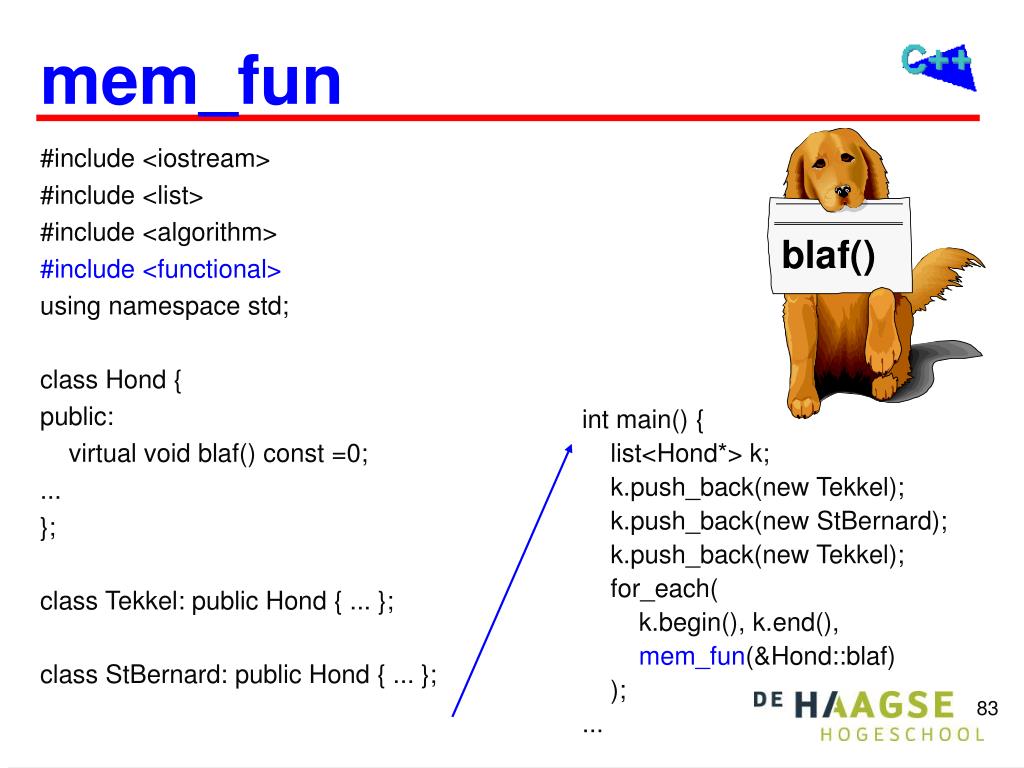 mem_fun

C++

#include <iostream>
#include <list>
#include <algorithm>
#include <functional>
using namespace std;

class Hond {
public:
virtual void blaf() const =0;
...
};

class Tekkel: public Hond { ... };

class StBernard: public Hond { ... };

blaf()

int main() {
list<Hond*> k;
k.push_back(new Tekkel);
k.push_back(new StBernard);
k.push_back(new Tekkel);
for_each(
k.begin(), k.end(),
mem_fun(&Hond::blaf)
);
...

DE HAAGSE HOGESCHOOL

83